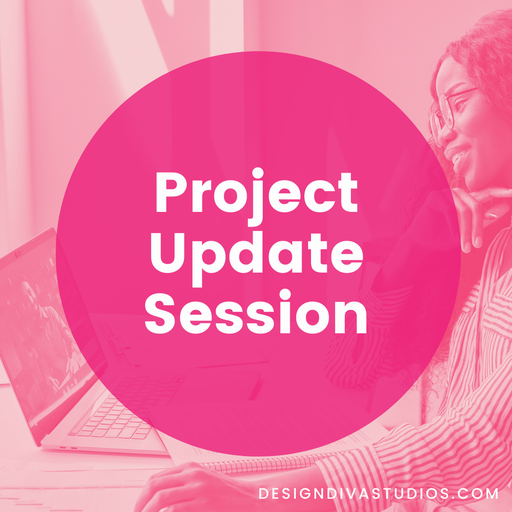 Project Update Session

DESIGNDIVASTUDIOS.COM